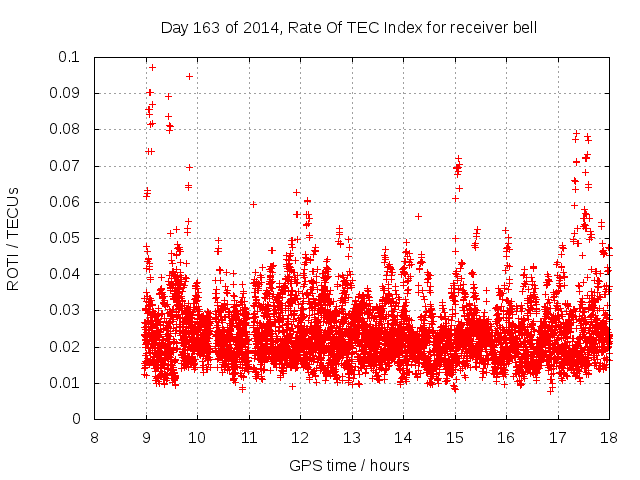 Day 163 of 2014, Rate Of TEC Index for receiver bell

ROTI / TECUs

0.1
0.09
0.08
0.07
0.06
0.05
0.04
0.03
0.02
0.01
0

8 9 10 11 12 13 14 15 16 17 18

GPS time / hours